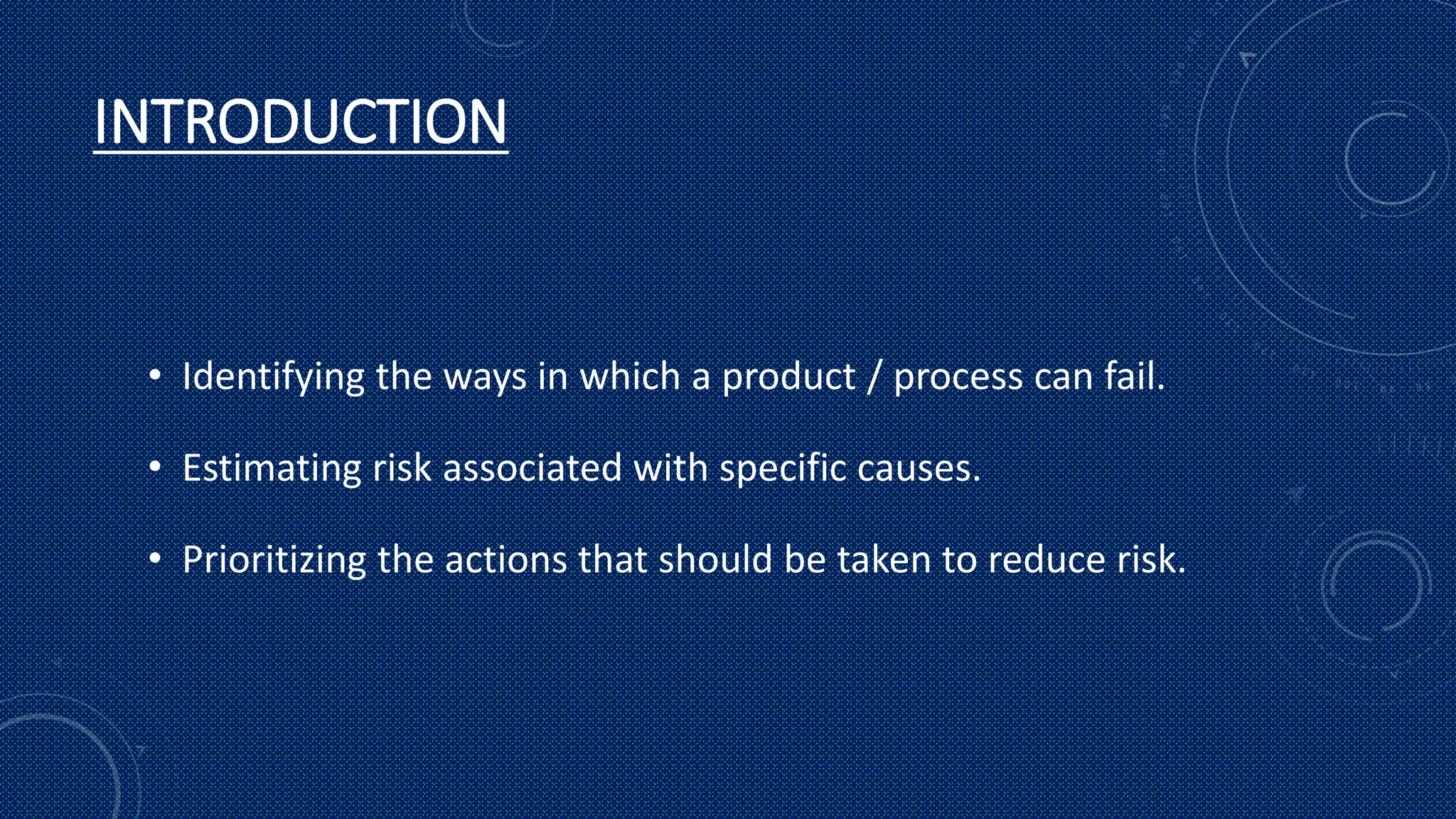 INTRODUCTION

• Identifying the ways in which a product / process can fail.

• Estimating risk associated with specific causes.

• Prioritizing the actions that should be taken to reduce risk.